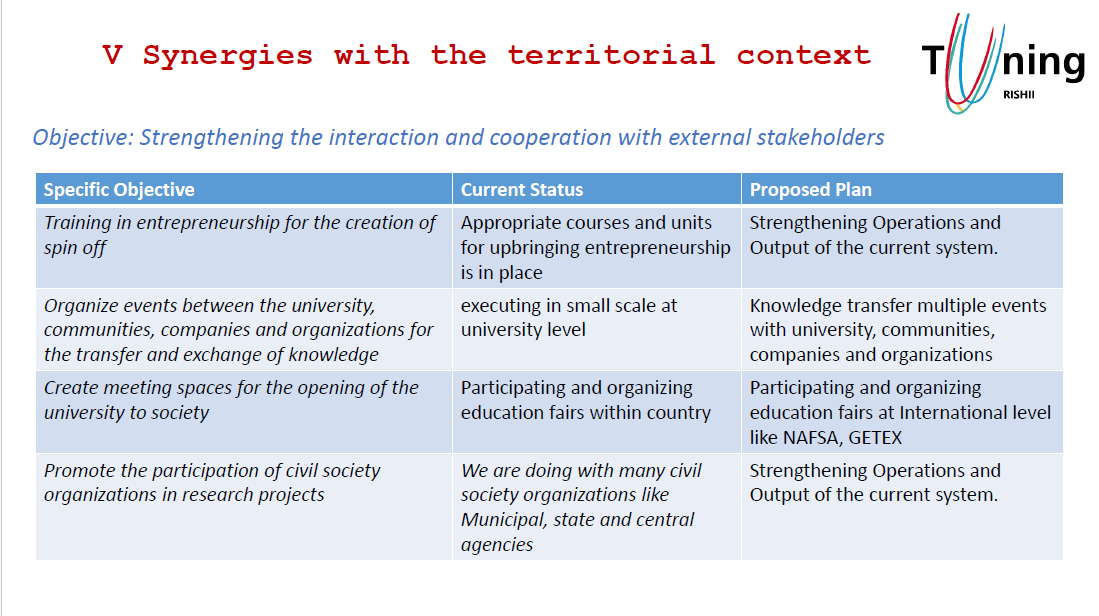 V Synergies with the territorial context

Tuning
RISHII

Objective: Strengthening the interaction and cooperation with external stakeholders

| Specific Objective | Current Status | Proposed Plan |
|---|---|---|
| Training in entrepreneurship for the creation of spin off | Appropriate courses and units for upbringing entrepreneurship is in place | Strengthening Operations and Output of the current system. |
| Organize events between the university, communities, companies and organizations for the transfer and exchange of knowledge | executing in small scale at university level | Knowledge transfer multiple events with university, communities, companies and organizations |
| Create meeting spaces for the opening of the university to society | Participating and organizing education fairs within country | Participating and organizing education fairs at International level like NAFSA, GETEX |
| Promote the participation of civil society organizations in research projects | We are doing with many civil society organizations like Municipal, state and central agencies | Strengthening Operations and Output of the current system. |